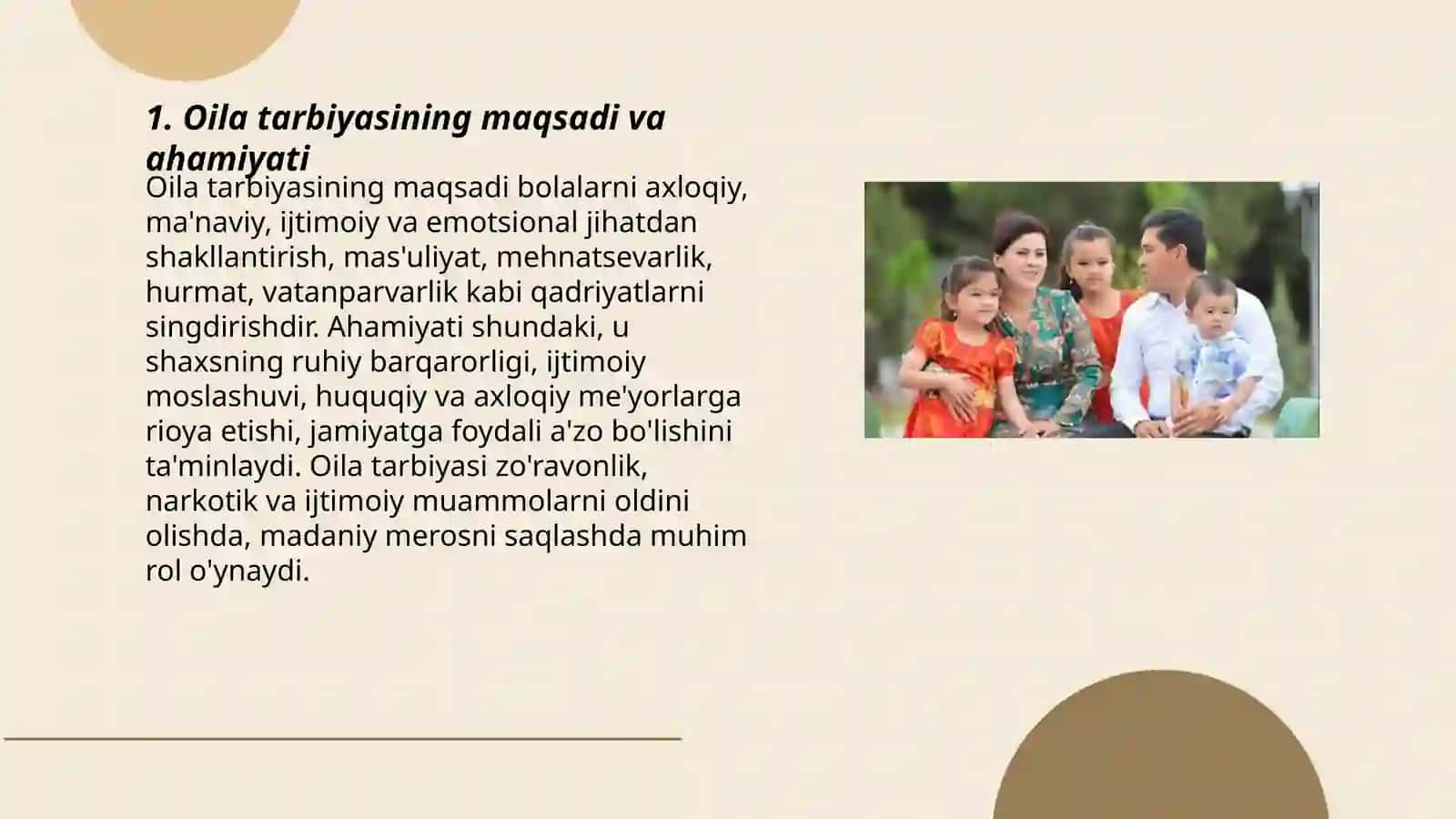 1. Oila tarbiyasining maqsadi va ahamiyati

Oila tarbiyasining maqsadi bolalarni axloqiy, ma'naviy, ijtimoiy va emotsional jihatdan shakllantirish, mas'uliyat, mehnatsevarlik, hurmat, vatanparvarlik kabi qadriyatlarni singdirishdir. Ahamiyati shundaki, u shaxsning ruhiy barqarorligi, ijtimoiy moslashuvi, huquqiy va axloqiy me'yorlarga rioya etishi, jamiyatga foydali a'zo bo'lishini ta'minlaydi. Oila tarbiyasi zo'ravonlik, narkotik va ijtimoiy muammolarni oldini olishda, madaniy merosni saqlashda muhim rol o'ynaydi.